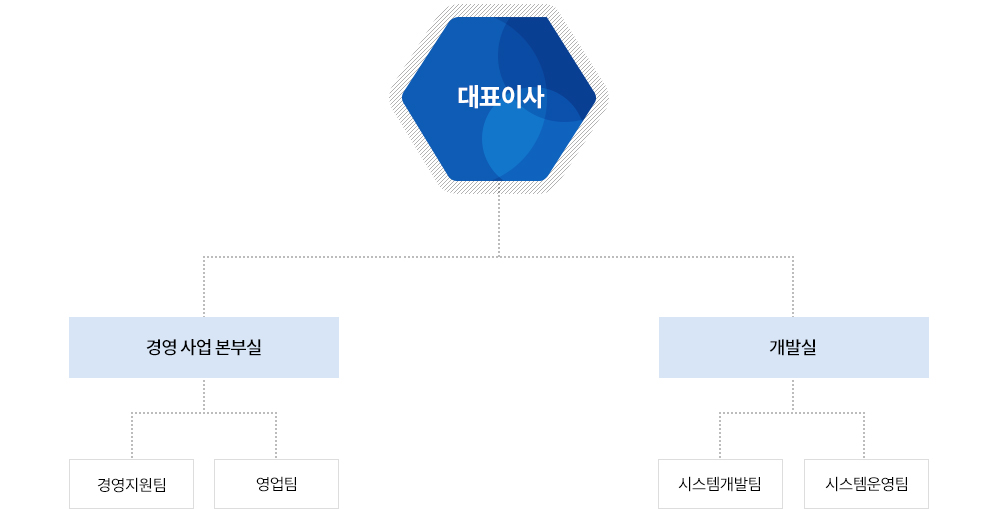 대표이사

경영 사업 본부실

개발실

경영지원팀

영업팀

시스템개발팀

시스템운영팀